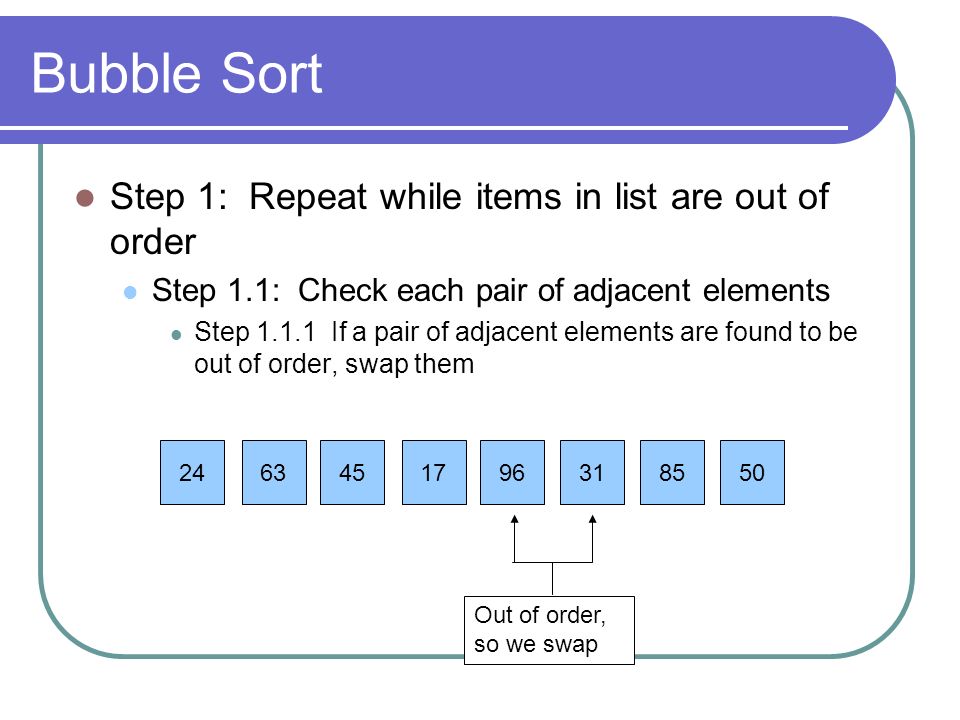 Bubble Sort

Step 1: Repeat while items in list are out of order

Step 1.1: Check each pair of adjacent elements

Step 1.1.1 If a pair of adjacent elements are found to be out of order, swap them

24 63 45 17 96 31 85 50

Out of order, so we swap